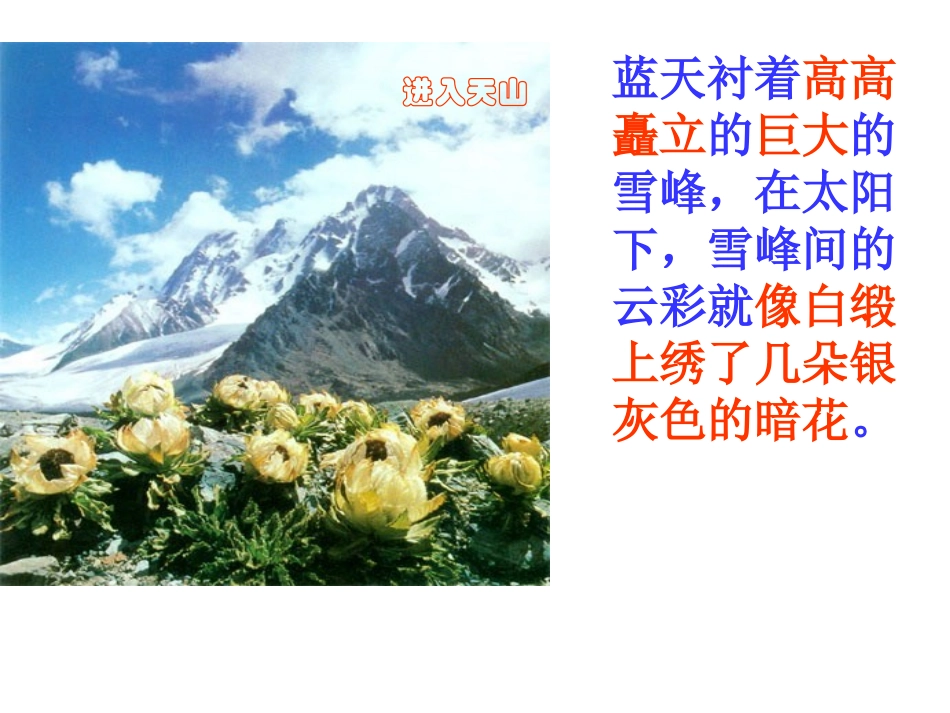 进入天山

蓝天衬着高高矗立的巨大的雪峰，在太阳下，雪峰间的云彩就像白缎上绣了几朵银灰色的暗花。